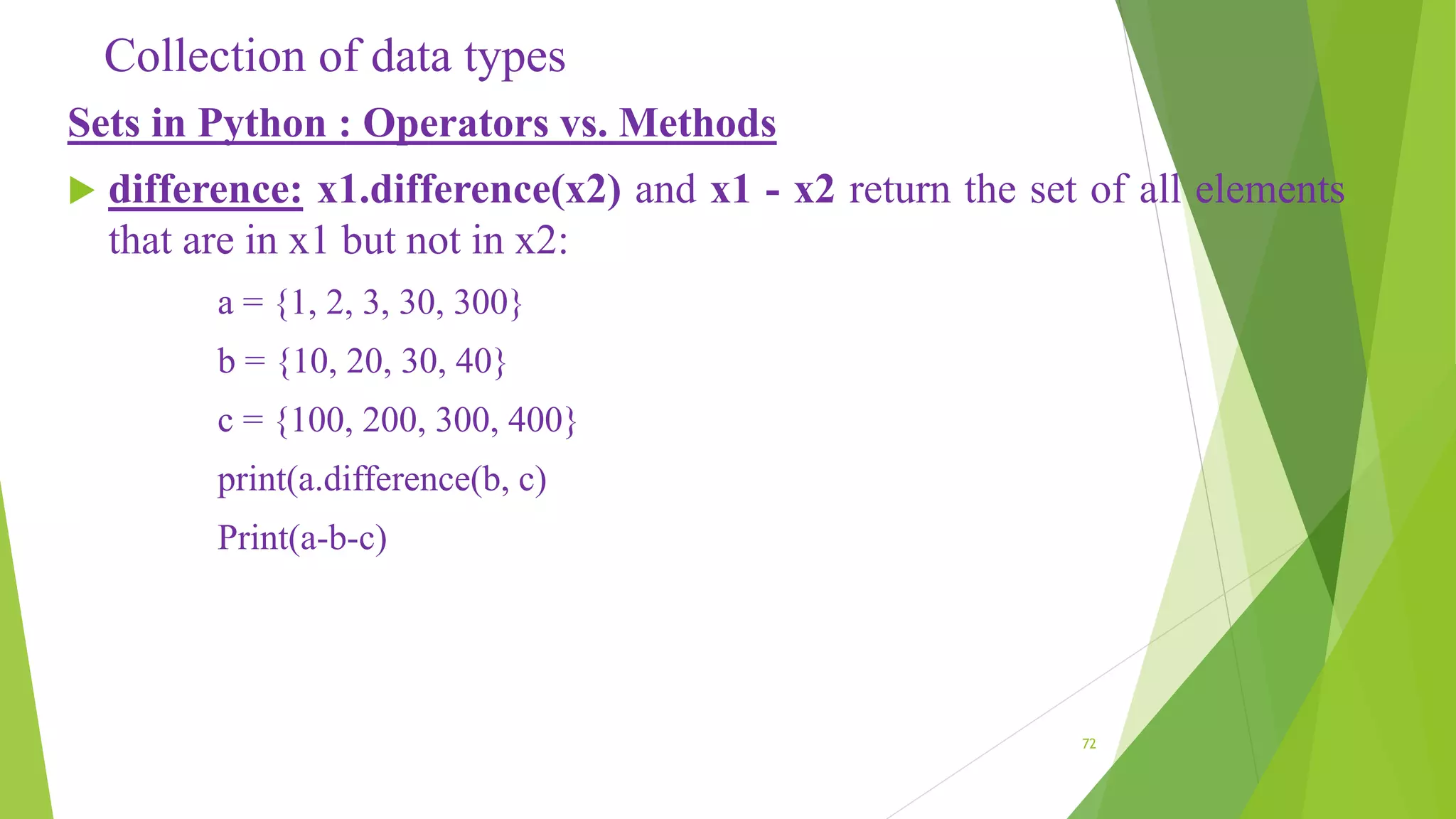 Collection of data types

Sets in Python : Operators vs. Methods

difference: x1.difference(x2) and x1 - x2 return the set of all elements that are in x1 but not in x2:

a = {1, 2, 3, 30, 300}

b = {10, 20, 30, 40}

c = {100, 200, 300, 400}

print(a.difference(b, c)

Print(a-b-c)

72